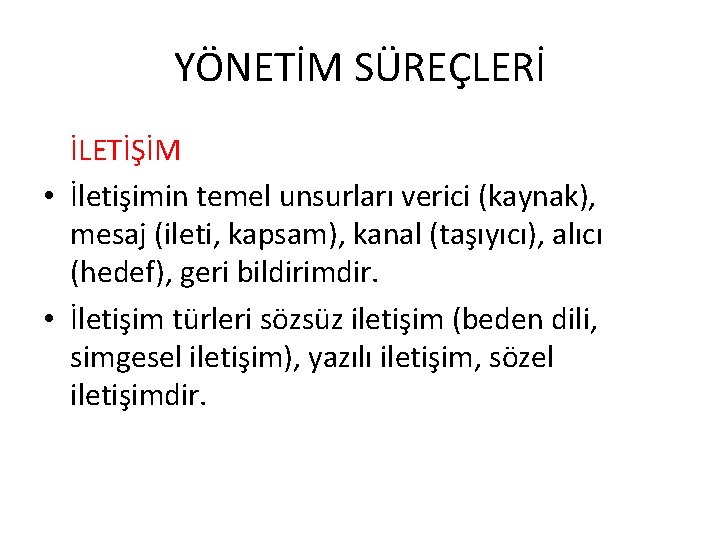 YÖNETİM SÜREÇLERİ

İLETİŞİM

• İletişimin temel unsurları verici (kaynak), mesaj (ileti, kapsam), kanal (taşıyıcı), alıcı (hedef), geri bildirimdir.

• İletişim türleri sözsüz iletişim (beden dili, simgesel iletişim), yazılı iletişim, sözel iletişimdir.